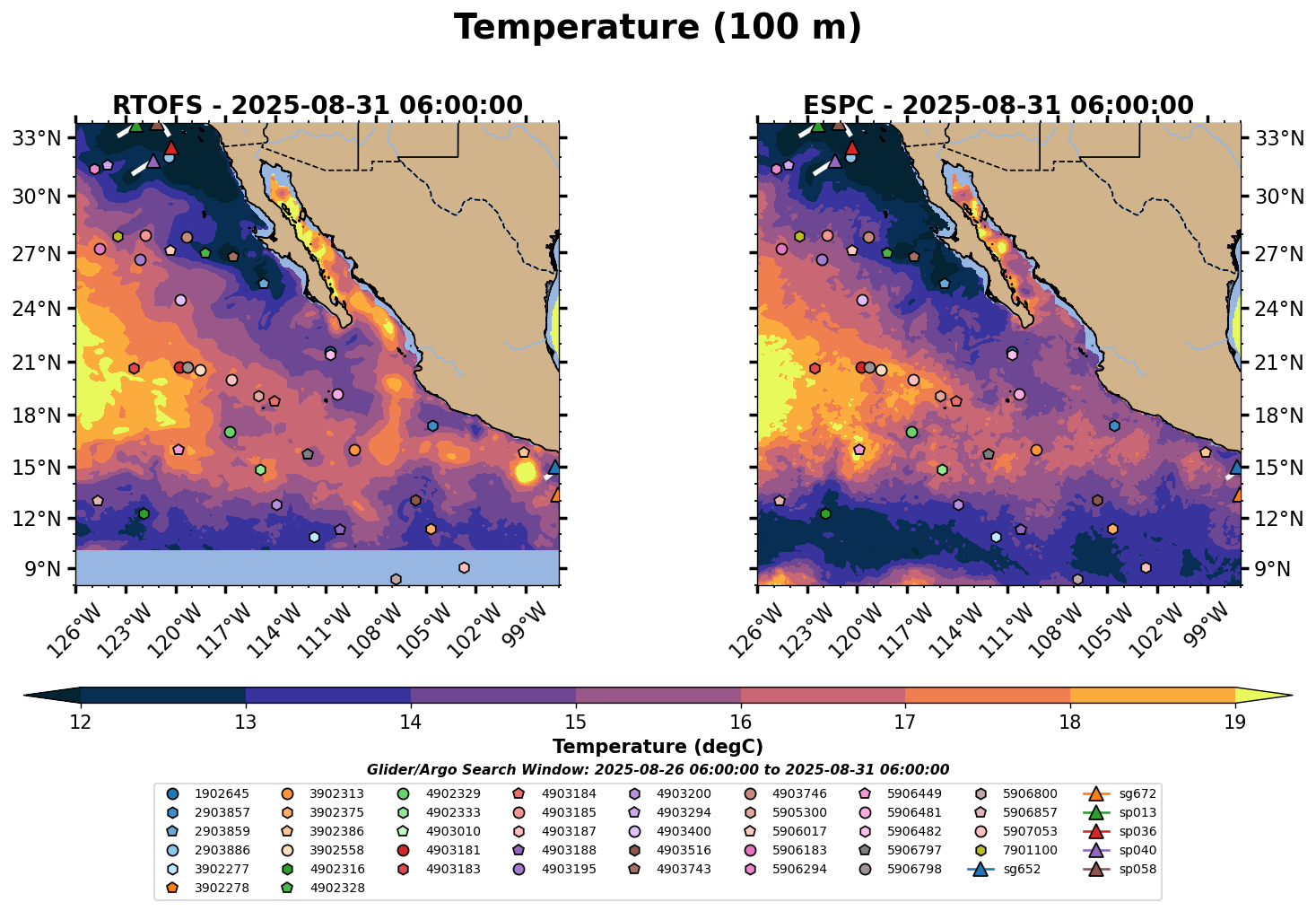 Temperature (100 m)

RTOFS - 2025-08-31 06:00:00

33°N
30°N
27°N
24°N
21°N
18°N
15°N
12°N
9°N

126°W 123°W 120°W 117°W 114°W 111°W 108°W 105°W 102°W 99°W

ESPC - 2025-08-31 06:00:00

33°N
30°N
27°N
24°N
21°N
18°N
15°N
12°N
9°N

126°W 123°W 120°W 117°W 114°W 111°W 108°W 105°W 102°W 99°W

12 13 14 15 16 17 18 19

Temperature (degC)

Glider/Argo Search Window: 2025-08-26 06:00:00 to 2025-08-31 06:00:00

1902645
2903857
2903859
2903886
3902277
3902278
3902313
3902375
3902386
3902558
4902316
4902328
4902329
4902333
4903010
4903181
4903183
4903184
4903185
4903187
4903188
4903195
4903200
4903294
4903400
4903516
4903743
4903746
5905300
5906017
5906183
5906294
5906449
5906481
5906482
5906797
5906798
5906800
5906857
5907053
7901100
sg652
sg672
sp013
sp036
sp040
sp058